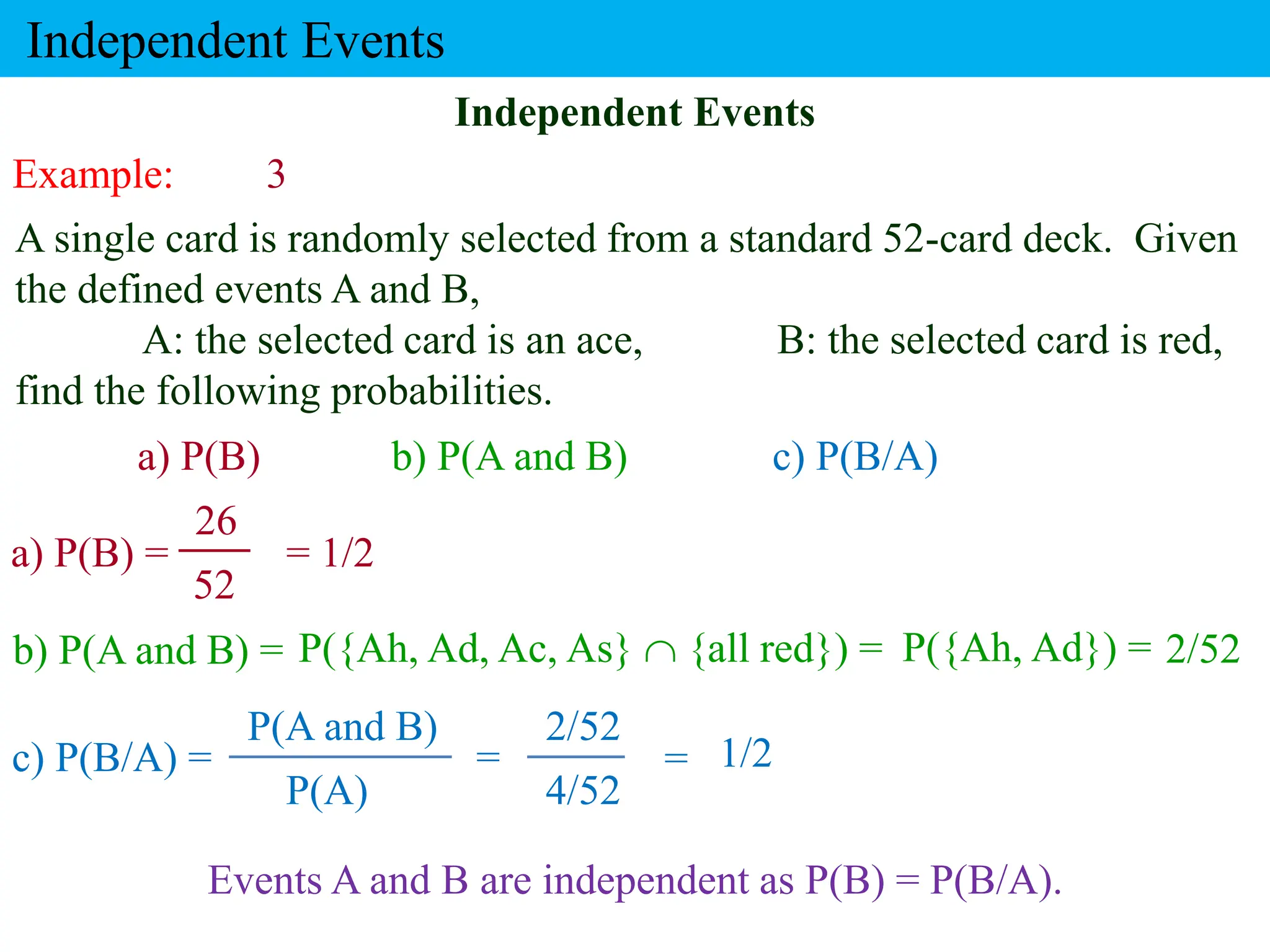 Independent Events

Independent Events

Example: 3

A single card is randomly selected from a standard 52-card deck. Given the defined events A and B,

A: the selected card is an ace, B: the selected card is red,

find the following probabilities.

a) P(B) b) P(A and B) c) P(B/A)

a) $P(B) = \frac{26}{52} = 1/2$

b) $P(A \text{ and } B) = P(\{Ah, Ad, Ac, As\} \cap \{\text{all red}\}) = P(\{Ah, Ad\}) = 2/52$

c) $P(B/A) = \frac{P(A \text{ and } B)}{P(A)} = \frac{2/52}{4/52} = 1/2$

Events A and B are independent as P(B) = P(B/A).